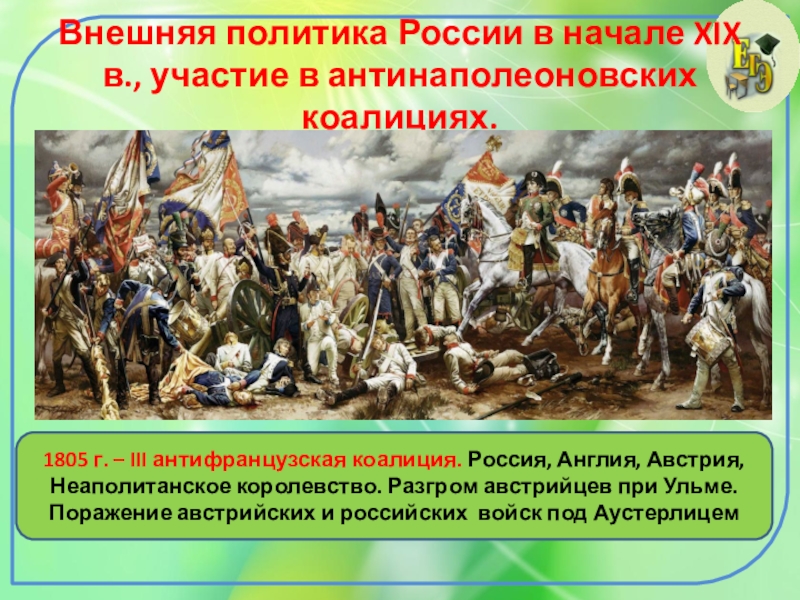 Внешняя политика России в начале XIX в., участие в антинаполеоновских коалициях.

ЕГЭ

1805 г. – III антифранцузская коалиция. Россия, Англия, Австрия, Неаполитанское королевство. Разгром австрийцев при Ульме. Поражение австрийских и российских войск под Аустерлицем